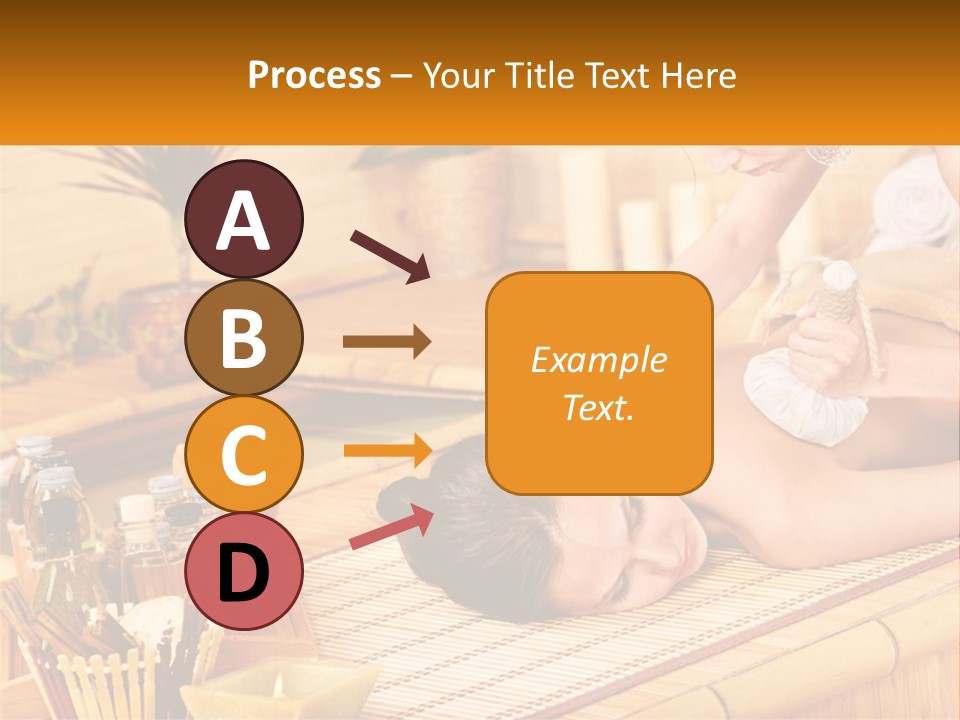 Process – Your Title Text Here

A

B

C

D

Example Text.